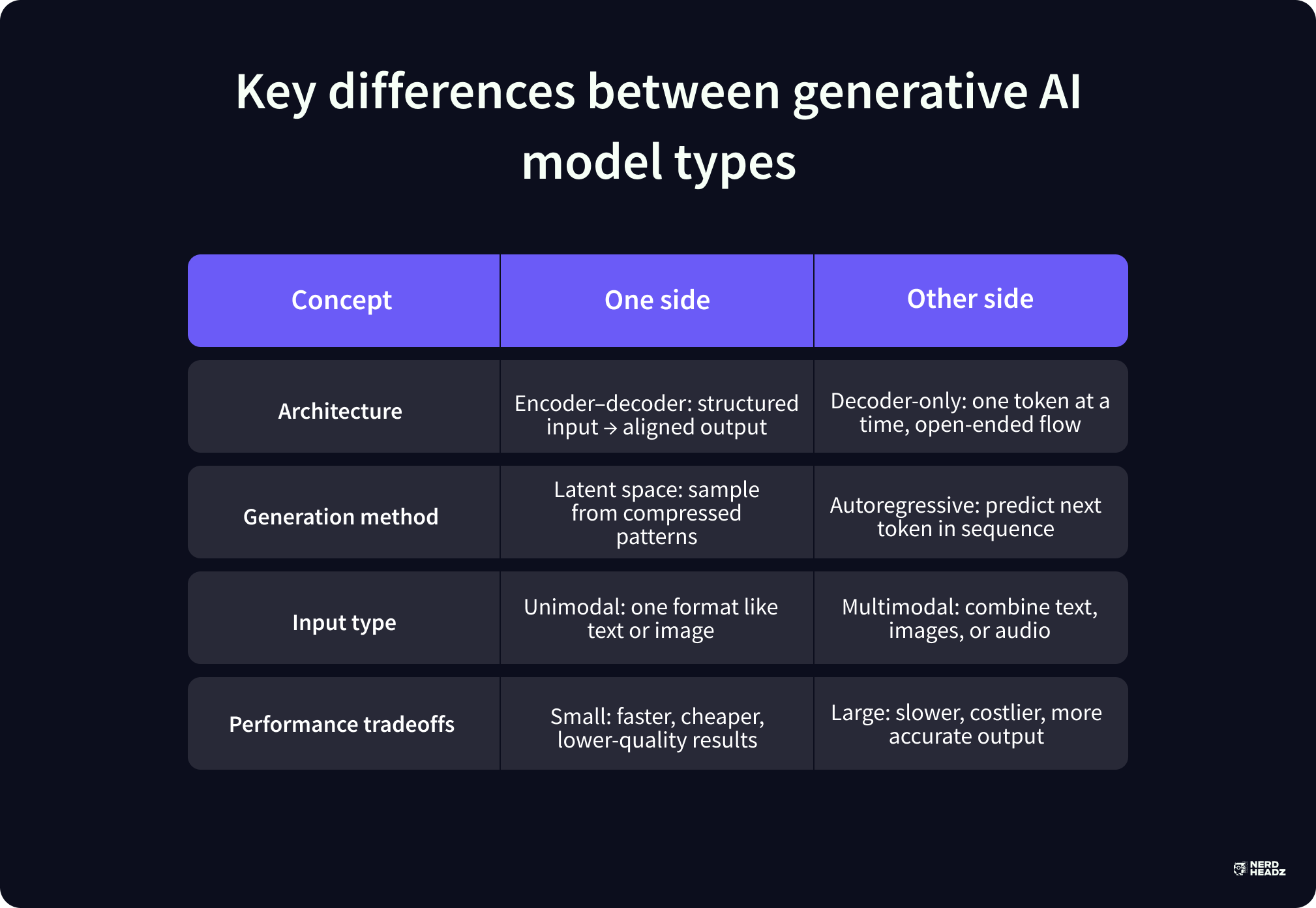 Key differences between generative AI model types

| Concept | One side | Other side |
|---|---|---|
| Architecture | Encoder–decoder: structured input → aligned output | Decoder-only: one token at a time, open-ended flow |
| Generation method | Latent space: sample from compressed patterns | Autoregressive: predict next token in sequence |
| Input type | Unimodal: one format like text or image | Multimodal: combine text, images, or audio |
| Performance tradeoffs | Small: faster, cheaper, lower-quality results | Large: slower, costlier, more accurate output |

NERD HEADZ